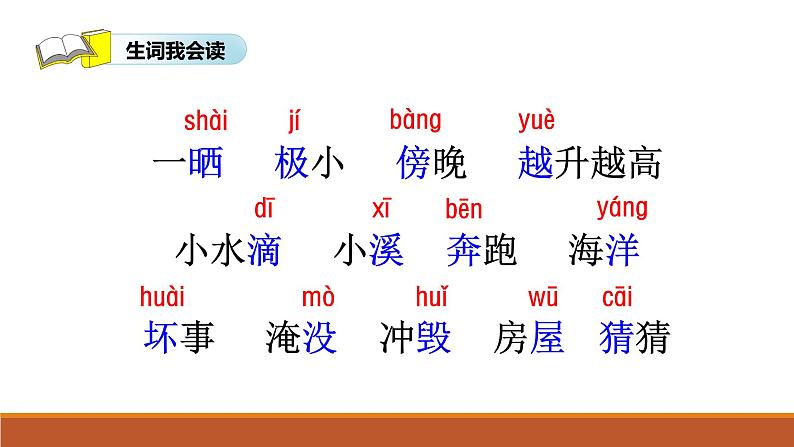 生词我会读

shài jí bàng yuè
一晒 极小 傍晚 越升越高

dī xī bēn yáng
小水滴 小溪 奔跑 海洋

huài mò huǐ wū cāi
坏事 淹没 冲毁 房屋 猜猜